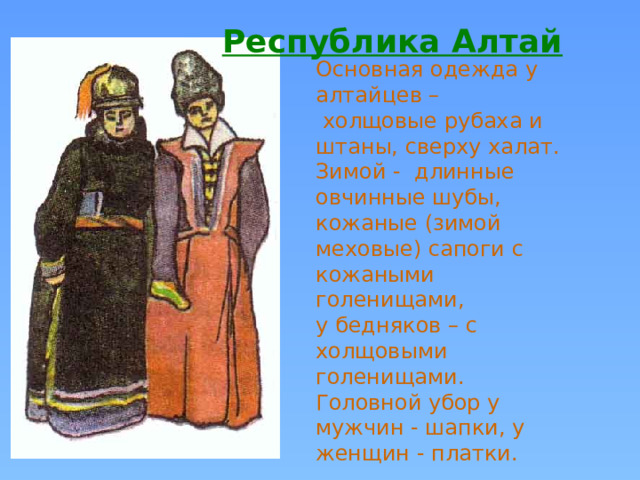 Республика Алтай

Основная одежда у алтайцев – холщовые рубаха и штаны, сверху халат. Зимой - длинные овчинные шубы, кожаные (зимой меховые) сапоги с кожаными голенищами, у бедняков – с холщовыми голенищами. Головной убор у мужчин - шапки, у женщин - платки.